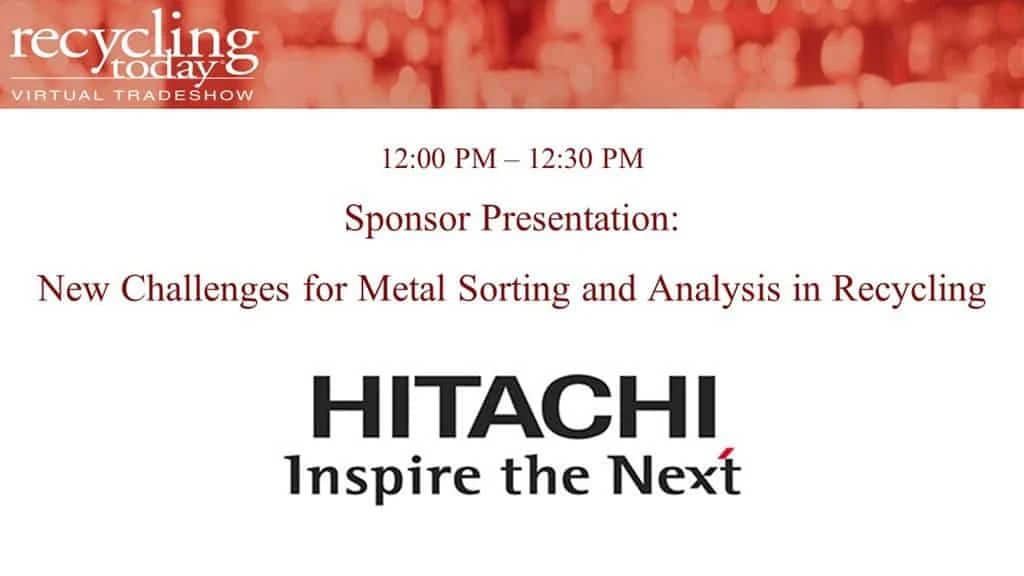 recycling today
VIRTUAL TRADESHOW

12:00 PM – 12:30 PM

Sponsor Presentation:

New Challenges for Metal Sorting and Analysis in Recycling

HITACHI
Inspire the Next